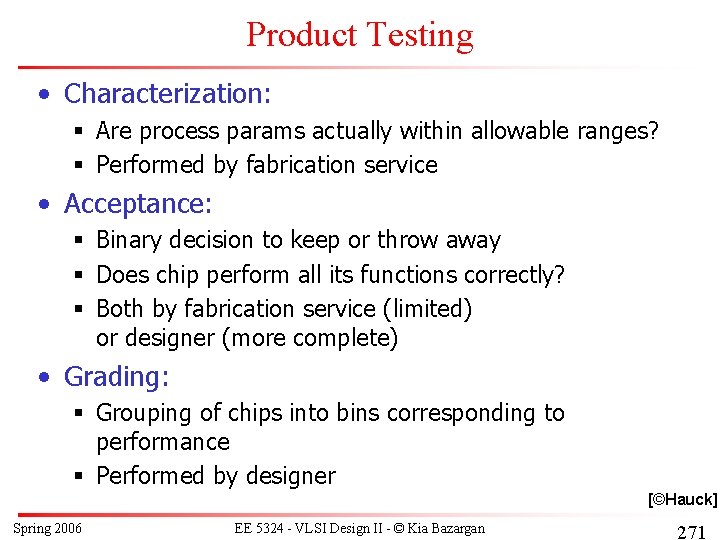 Product Testing

• Characterization:
  ▪ Are process params actually within allowable ranges?
  ▪ Performed by fabrication service
• Acceptance:
  ▪ Binary decision to keep or throw away
  ▪ Does chip perform all its functions correctly?
  ▪ Both by fabrication service (limited) or designer (more complete)
• Grading:
  ▪ Grouping of chips into bins corresponding to performance
  ▪ Performed by designer

[©Hauck]

Spring 2006

EE 5324 - VLSI Design II - © Kia Bazargan

271